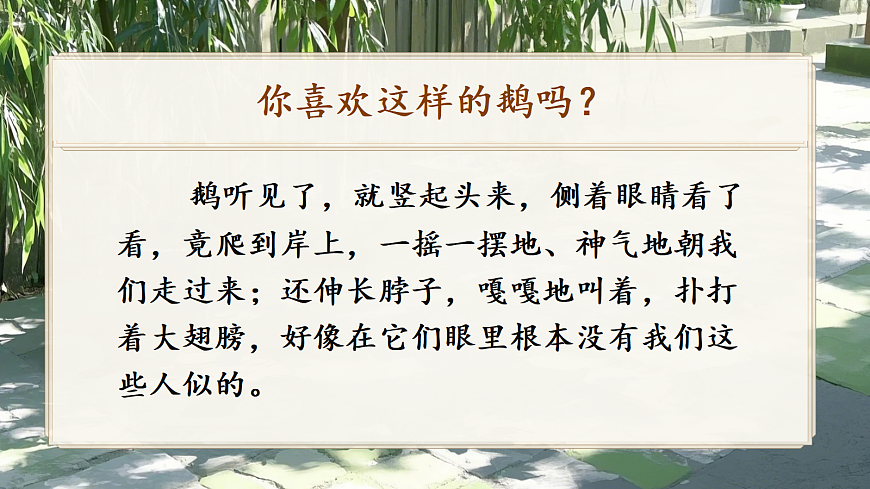 你喜欢这样的鹅吗？

鹅听见了，就竖起头来，侧着眼睛看了看，竟爬到岸上，一摇一摆地、神气地朝我们走过来；还伸长脖子，嘎嘎地叫着，扑打着大翅膀，好像在它们眼里根本没有我们这些人似的。